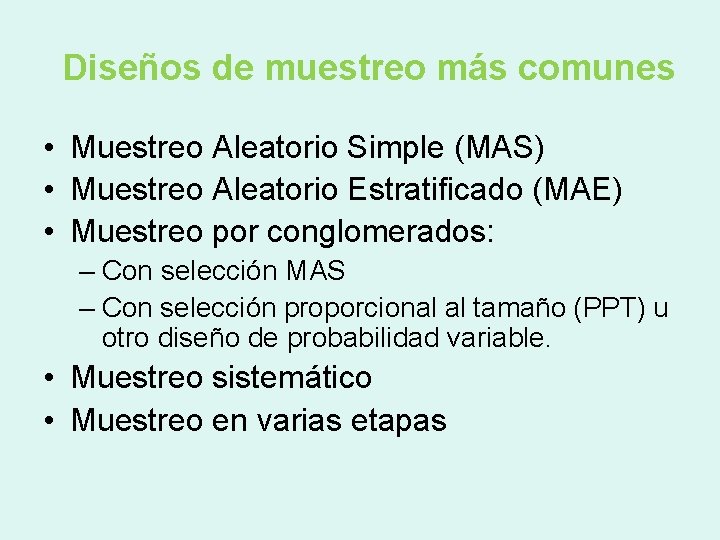 Diseños de muestreo más comunes

• Muestreo Aleatorio Simple (MAS)
• Muestreo Aleatorio Estratificado (MAE)
• Muestreo por conglomerados:
– Con selección MAS
– Con selección proporcional al tamaño (PPT) u otro diseño de probabilidad variable.
• Muestreo sistemático
• Muestreo en varias etapas